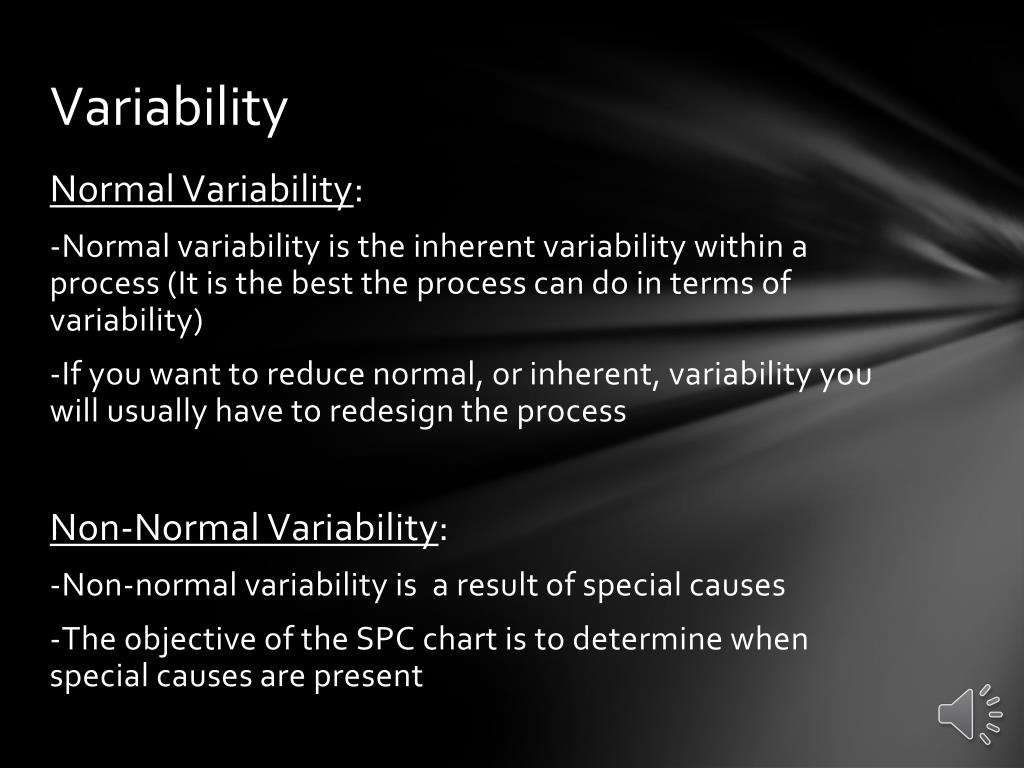 Variability

Normal Variability:

-Normal variability is the inherent variability within a process (It is the best the process can do in terms of variability)

-If you want to reduce normal, or inherent, variability you will usually have to redesign the process

Non-Normal Variability:

-Non-normal variability is a result of special causes

-The objective of the SPC chart is to determine when special causes are present